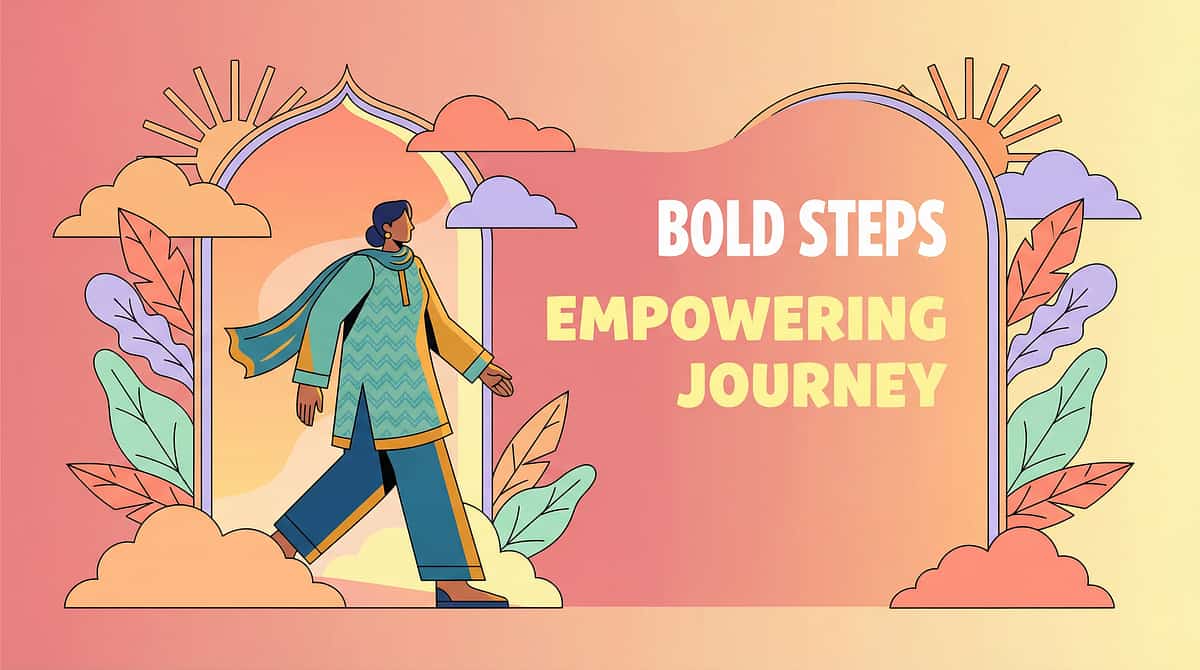 BOLD STEPS

EMPOWERING JOURNEY